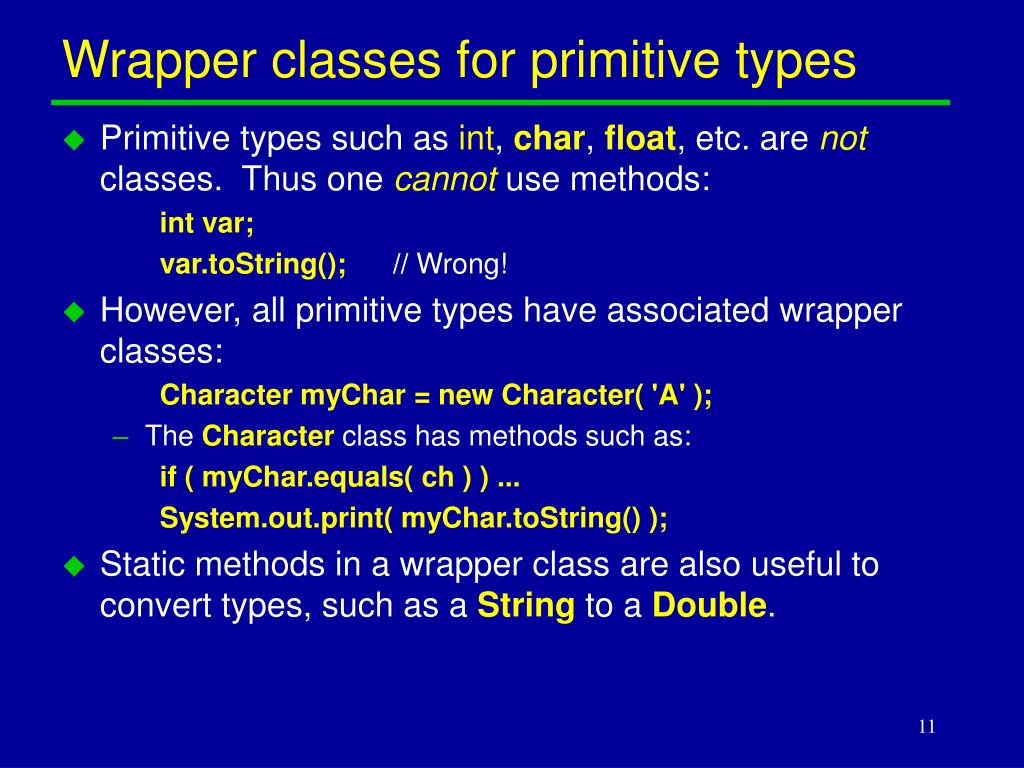 Wrapper classes for primitive types

Primitive types such as int, char, float, etc. are not classes. Thus one cannot use methods:

int var;

var.toString(); // Wrong!

However, all primitive types have associated wrapper classes:

Character myChar = new Character( 'A' );

– The Character class has methods such as:

if ( myChar.equals( ch ) ) ...

System.out.print( myChar.toString() );

Static methods in a wrapper class are also useful to convert types, such as a String to a Double.

11